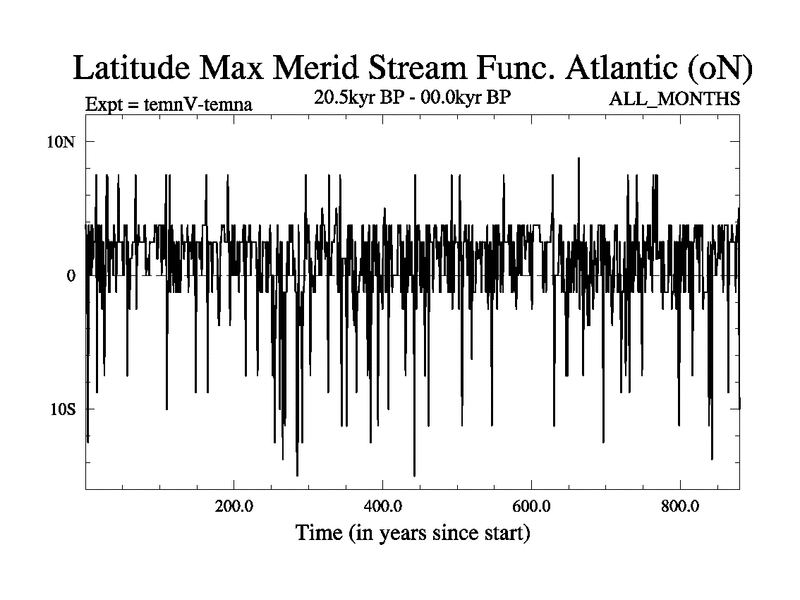 Latitude Max Merid Stream Func. Atlantic (oN)

Expt = temnV-temna

20.5kyr BP - 00.0kyr BP

ALL_MONTHS

10N

0

10S

200.0

400.0

600.0

800.0

Time (in years since start)